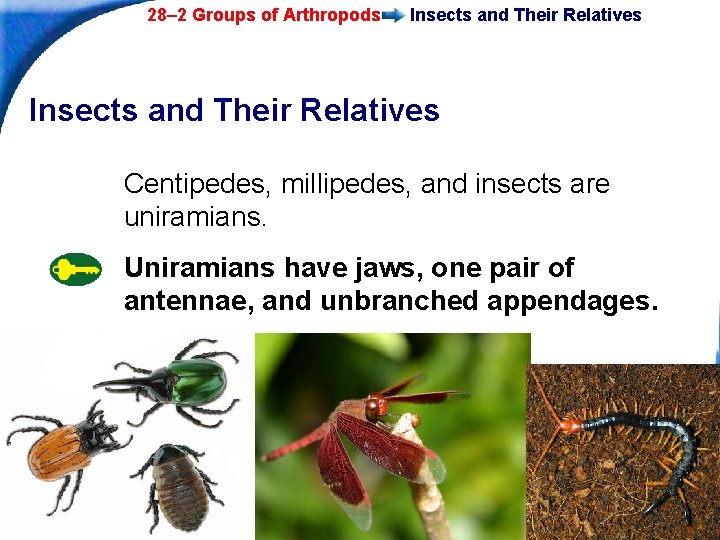 28–2 Groups of Arthropods Insects and Their Relatives

Insects and Their Relatives

Centipedes, millipedes, and insects are uniramians.

Uniramians have jaws, one pair of antennae, and unbranched appendages.